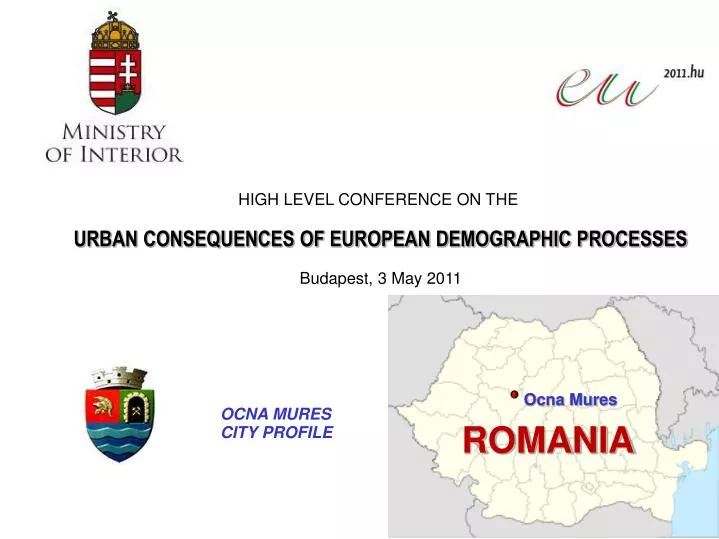 MINISTRY OF INTERIOR

eu 2011.hu

HIGH LEVEL CONFERENCE ON THE

URBAN CONSEQUENCES OF EUROPEAN DEMOGRAPHIC PROCESSES

Budapest, 3 May 2011

OCNA MURES
CITY PROFILE

Ocna Mures

ROMANIA